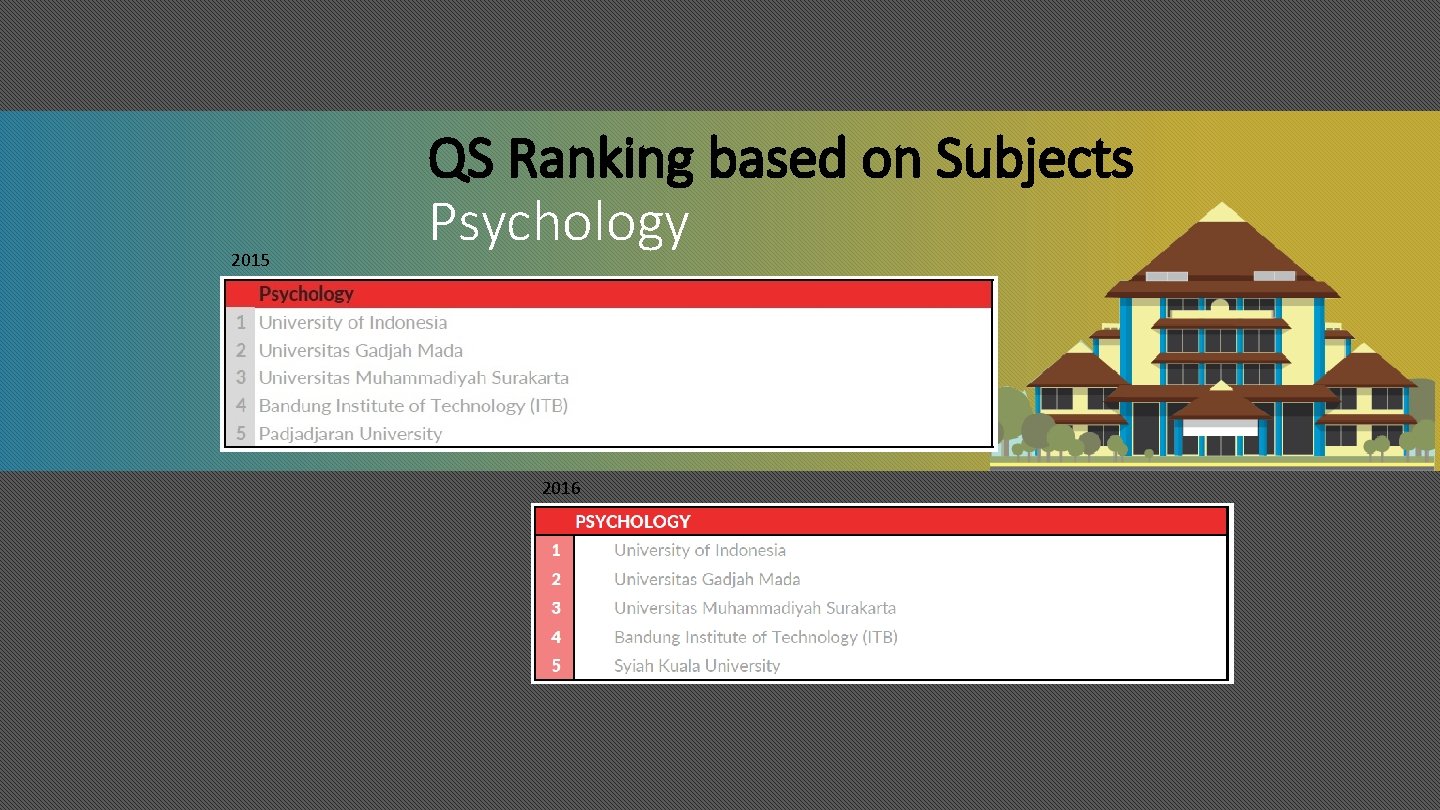 QS Ranking based on Subjects
Psychology

2015

| | Psychology |
|---|---|
| 1 | University of Indonesia |
| 2 | Universitas Gadjah Mada |
| 3 | Universitas Muhammadiyah Surakarta |
| 4 | Bandung Institute of Technology (ITB) |
| 5 | Padjadjaran University |

2016

| | PSYCHOLOGY |
|---|---|
| 1 | University of Indonesia |
| 2 | Universitas Gadjah Mada |
| 3 | Universitas Muhammadiyah Surakarta |
| 4 | Bandung Institute of Technology (ITB) |
| 5 | Syiah Kuala University |